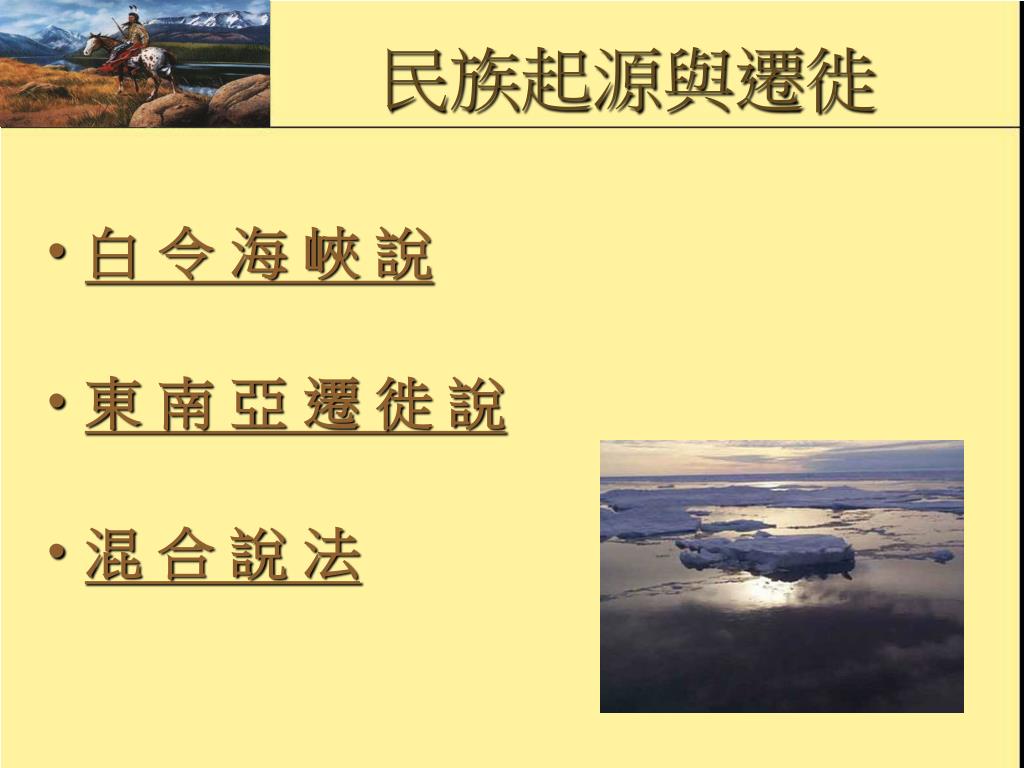 民族起源與遷徙

• 白 令 海 峽 說

• 東 南 亞 遷 徙 說

• 混 合 說 法